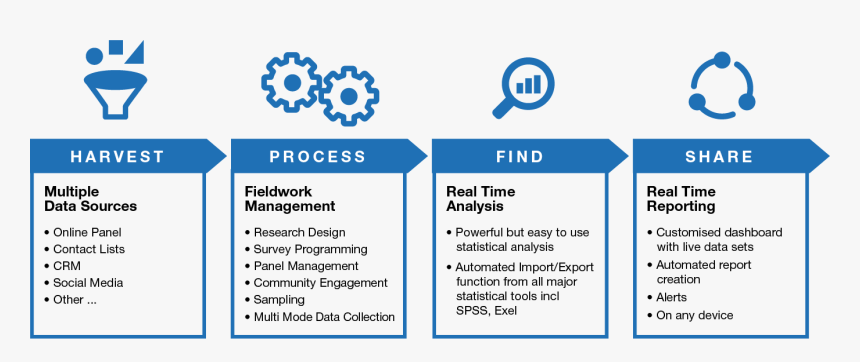 HARVEST

Multiple Data Sources

• Online Panel
• Contact Lists
• CRM
• Social Media
• Other ...

PROCESS

Fieldwork Management

• Research Design
• Survey Programming
• Panel Management
• Community Engagement
• Sampling
• Multi Mode Data Collection

FIND

Real Time Analysis

• Powerful but easy to use statistical analysis
• Automated Import/Export function from all major statistical tools incl SPSS, Exel

SHARE

Real Time Reporting

• Customised dashboard with live data sets
• Automated report creation
• Alerts
• On any device